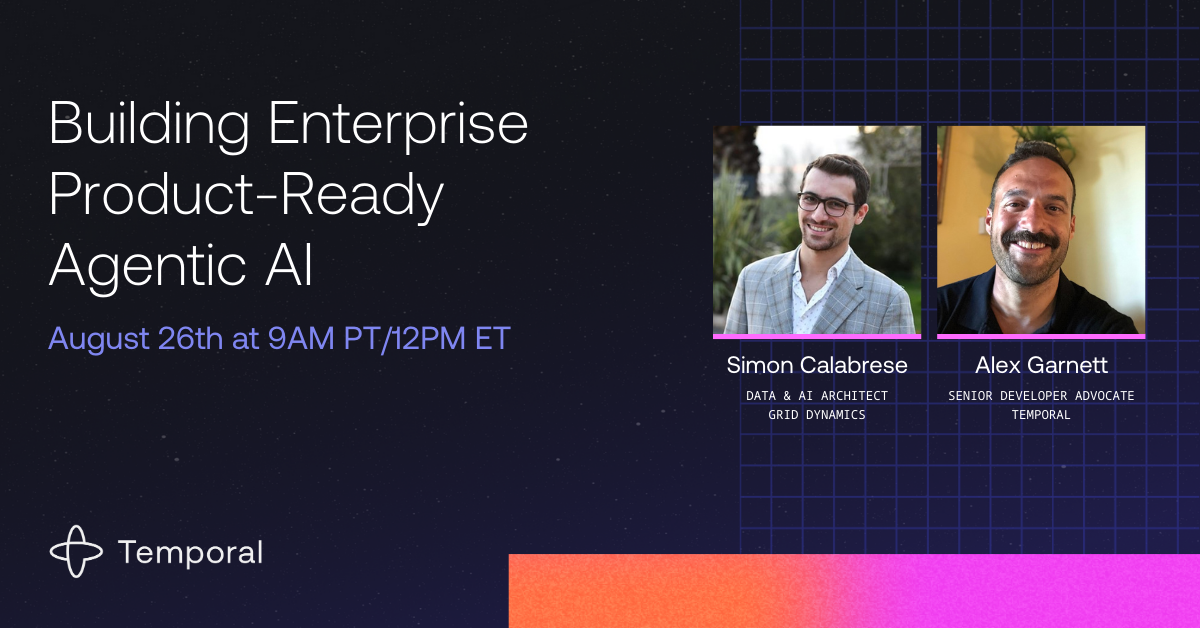 Building Enterprise Product-Ready Agentic AI

August 26th at 9AM PT/12PM ET

Simon Calabrese
DATA & AI ARCHITECT
GRID DYNAMICS

Alex Garnett
SENIOR DEVELOPER ADVOCATE
TEMPORAL

Temporal